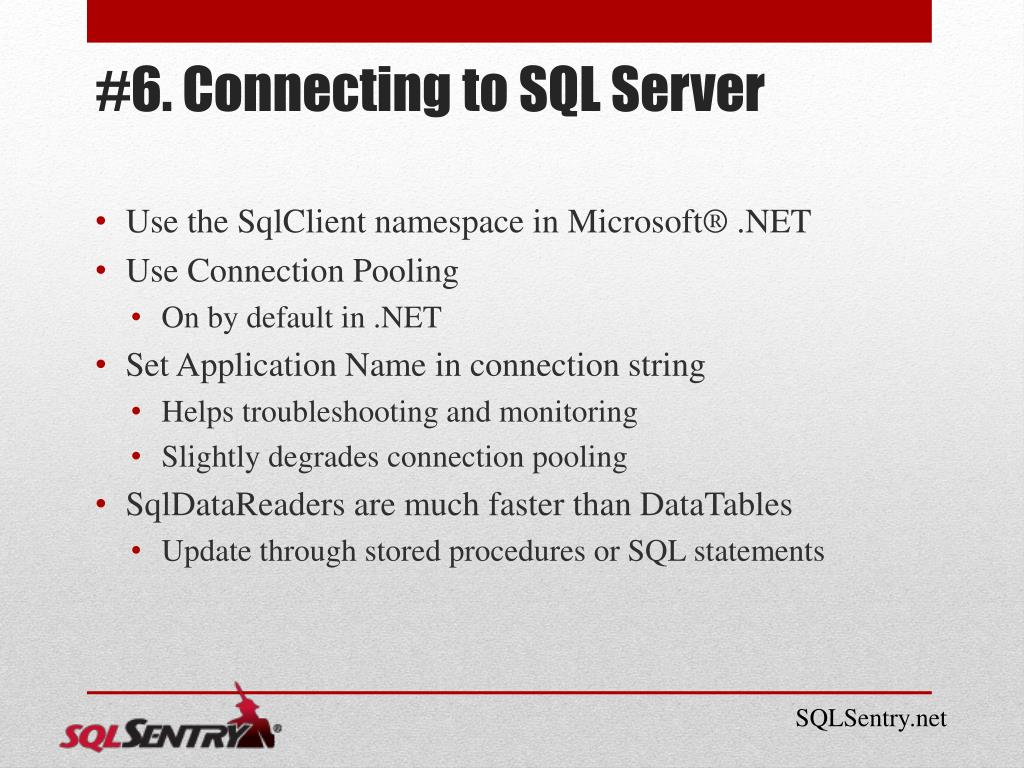 #6. Connecting to SQL Server

• Use the SqlClient namespace in Microsoft® .NET
• Use Connection Pooling
  • On by default in .NET
• Set Application Name in connection string
  • Helps troubleshooting and monitoring
  • Slightly degrades connection pooling
• SqlDataReaders are much faster than DataTables
  • Update through stored procedures or SQL statements

SQLSENTRY®

SQLSentry.net